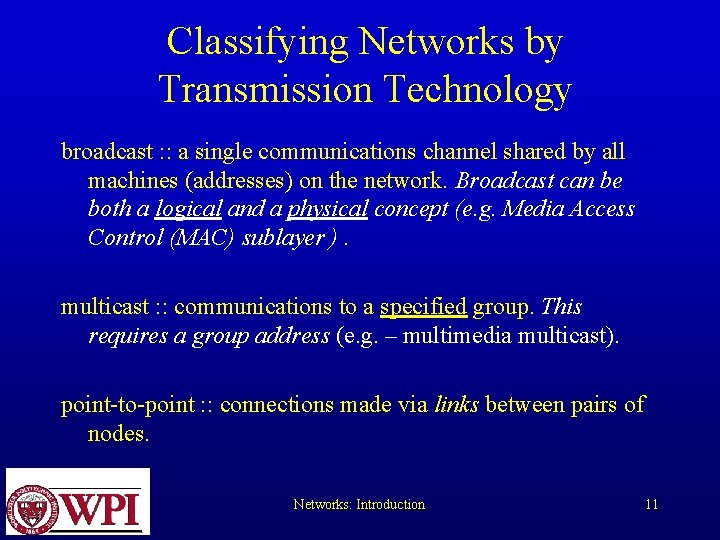 Classifying Networks by Transmission Technology

broadcast :: a single communications channel shared by all machines (addresses) on the network. Broadcast can be both a logical and a physical concept (e.g. Media Access Control (MAC) sublayer ) .

multicast :: communications to a specified group. This requires a group address (e.g. – multimedia multicast).

point-to-point :: connections made via links between pairs of nodes.

WPI

Networks: Introduction

11